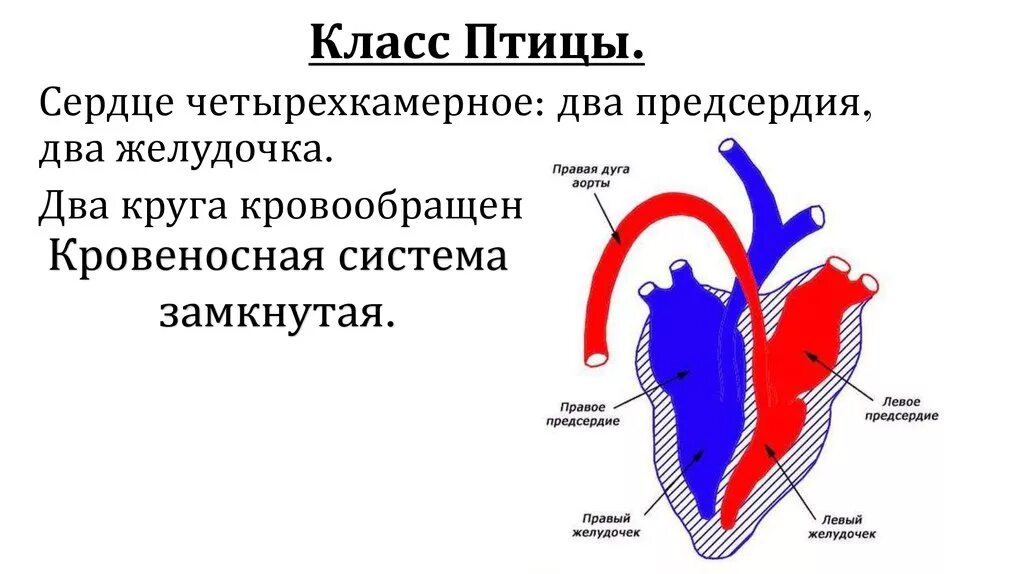 Класс Птицы.

Сердце четырехкамерное: два предсердия, два желудочка.

Два круга кровообращен

Кровеносная система замкнутая.

Правая дуга аорты

Правое предсердие

Левое предсердие

Правый желудочек

Левый желудочек